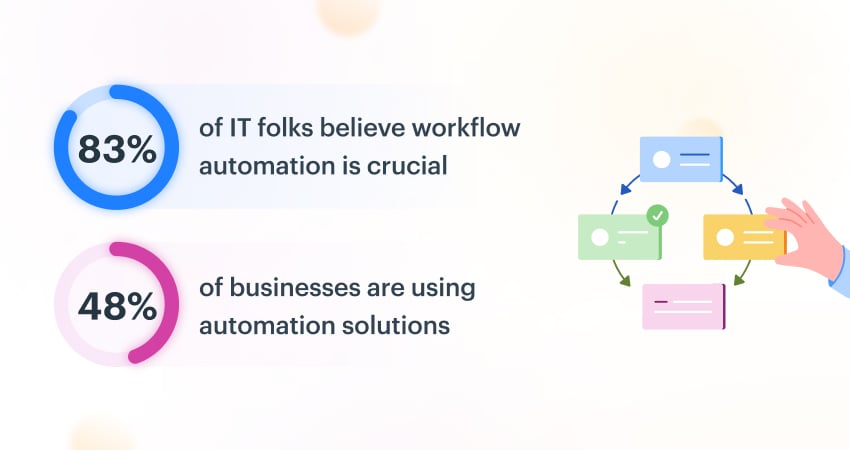 83%

of IT folks believe workflow automation is crucial

48%

of businesses are using automation solutions